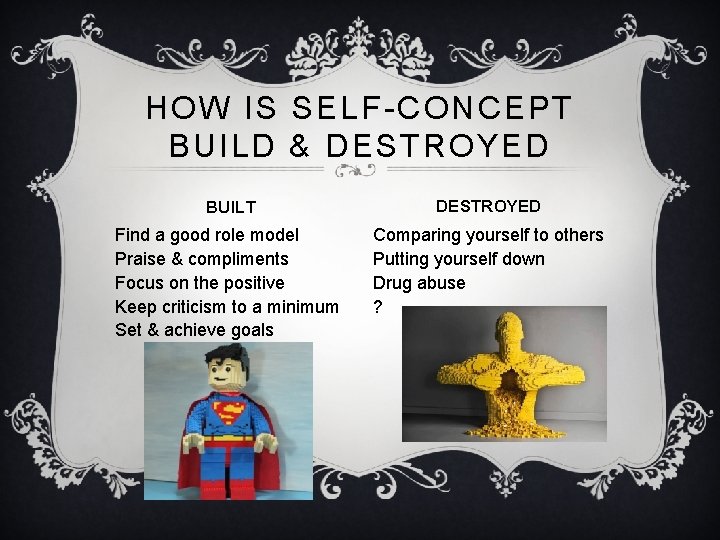 HOW IS SELF-CONCEPT BUILD & DESTROYED

BUILT

Find a good role model
Praise & compliments
Focus on the positive
Keep criticism to a minimum
Set & achieve goals

DESTROYED

Comparing yourself to others
Putting yourself down
Drug abuse
?